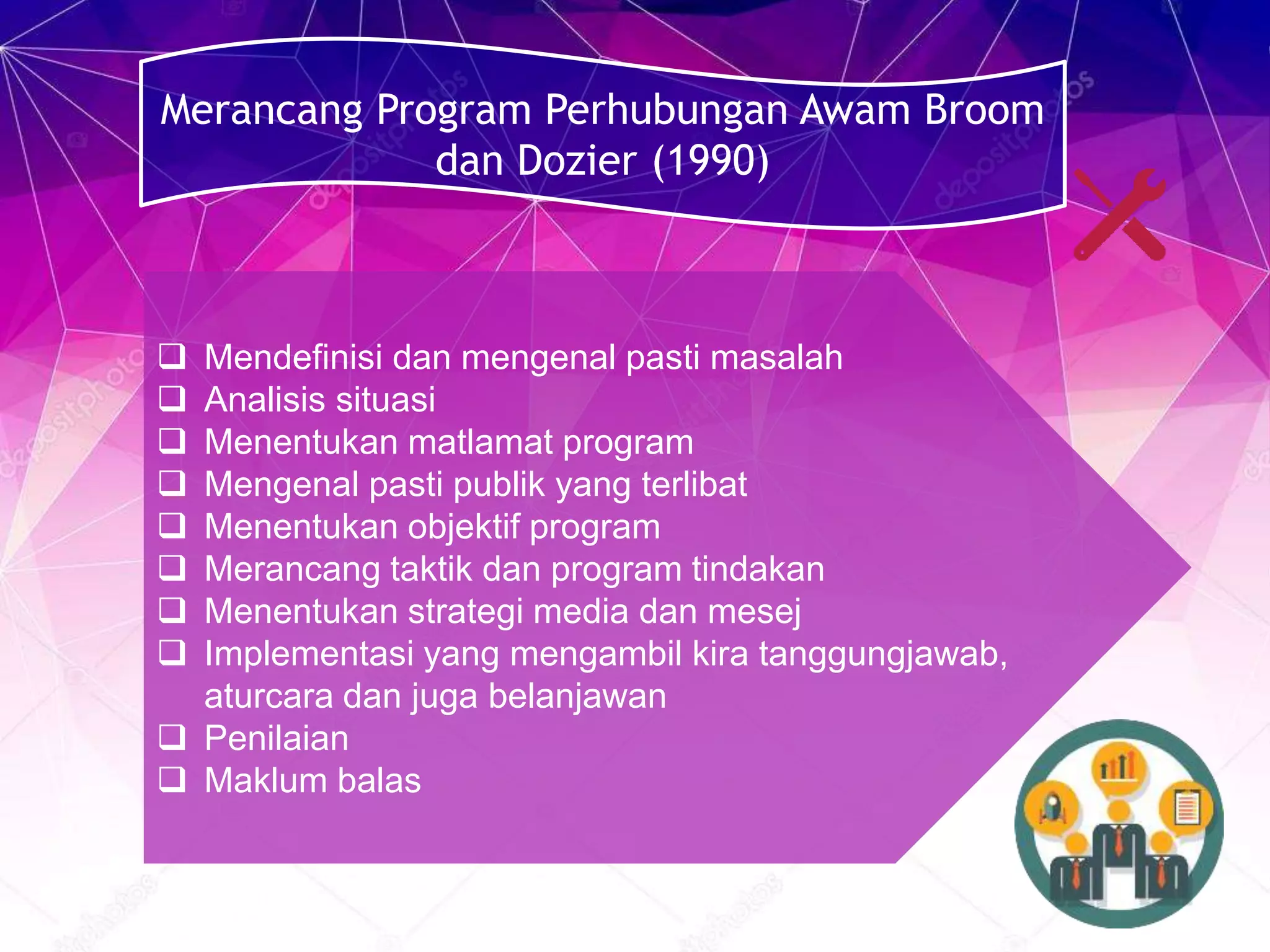 Merancang Program Perhubungan Awam Broom dan Dozier (1990)

❑ Mendefinisi dan mengenal pasti masalah
❑ Analisis situasi
❑ Menentukan matlamat program
❑ Mengenal pasti publik yang terlibat
❑ Menentukan objektif program
❑ Merancang taktik dan program tindakan
❑ Menentukan strategi media dan mesej
❑ Implementasi yang mengambil kira tanggungjawab, aturcara dan juga belanjawan
❑ Penilaian
❑ Maklum balas

depositphotos